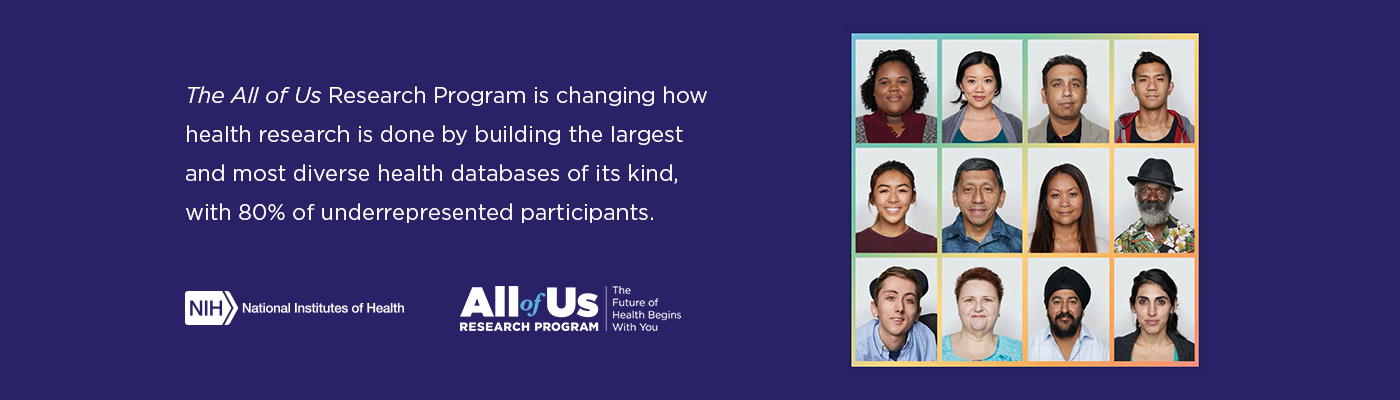 The All of Us Research Program is changing how health research is done by building the largest and most diverse health databases of its kind, with 80% of underrepresented participants.

NIH National Institutes of Health

All of Us RESEARCH PROGRAM The Future of Health Begins With You